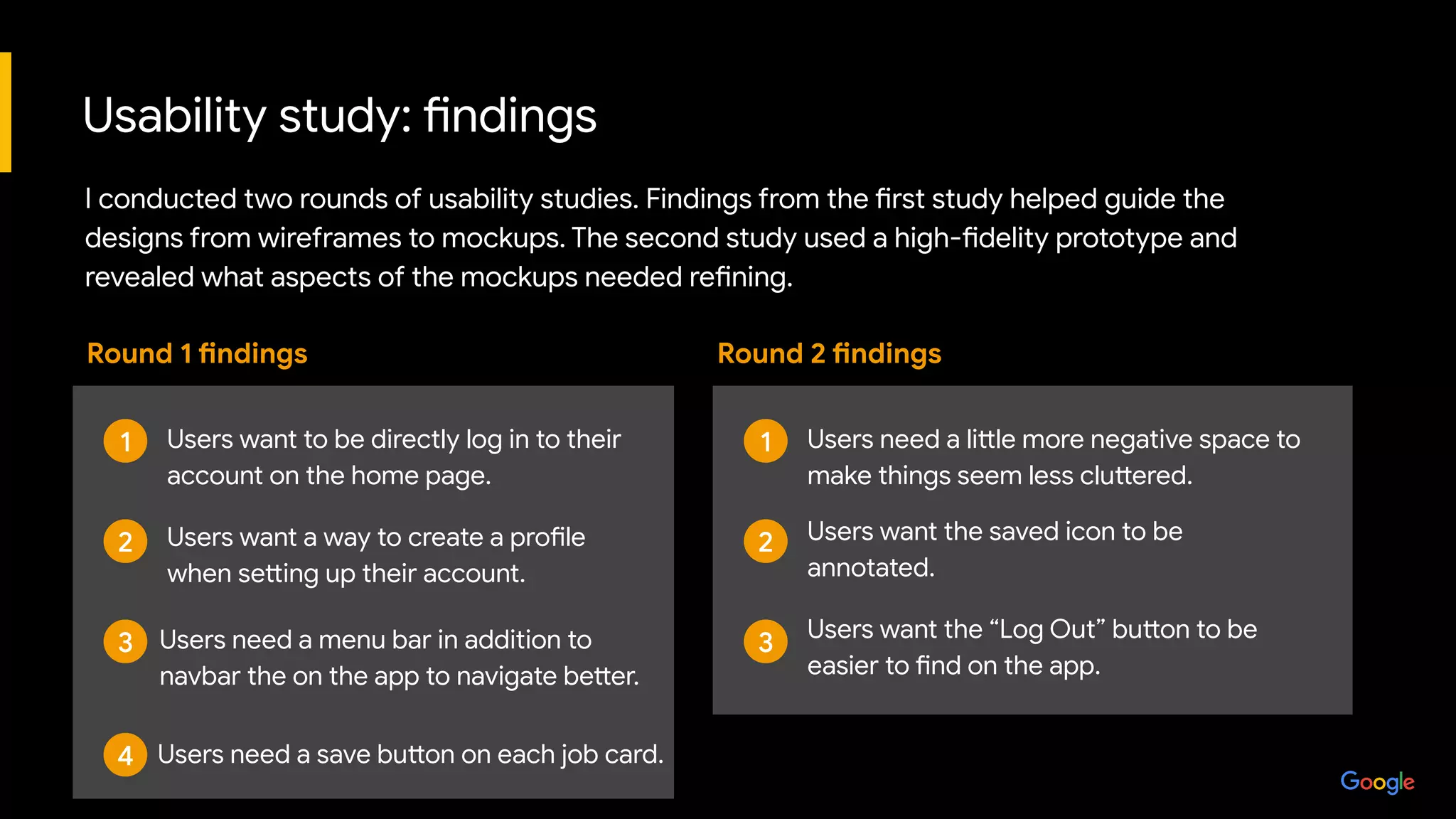 Usability study: findings

I conducted two rounds of usability studies. Findings from the first study helped guide the designs from wireframes to mockups. The second study used a high-fidelity prototype and revealed what aspects of the mockups needed refining.

Round 1 findings

1 Users want to be directly log in to their account on the home page.

2 Users want a way to create a profile when setting up their account.

3 Users need a menu bar in addition to navbar the on the app to navigate better.

4 Users need a save button on each job card.

Round 2 findings

1 Users need a little more negative space to make things seem less cluttered.

2 Users want the saved icon to be annotated.

3 Users want the “Log Out” button to be easier to find on the app.

Google